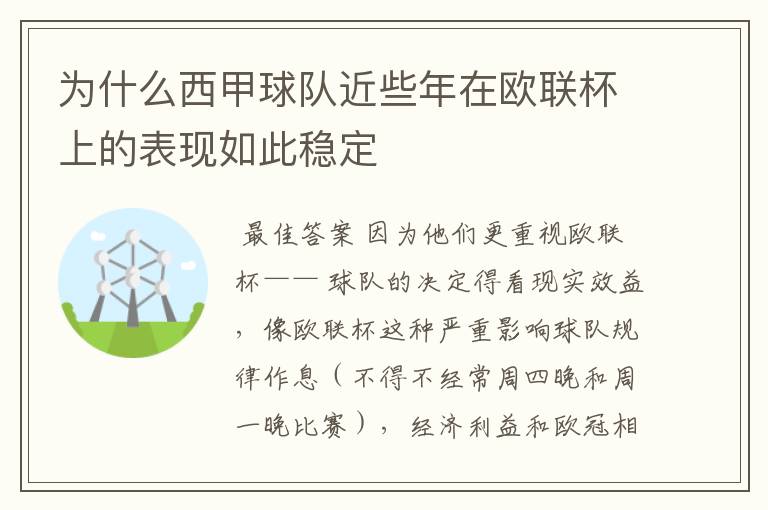 为什么西甲球队近些年在欧联杯上的表现如此稳定

最佳答案 因为他们更重视欧联杯—— 球队的决定得看现实效益，像欧联杯这种严重影响球队规律作息（不得不经常周四晚和周一晚比赛），经济利益和欧冠相